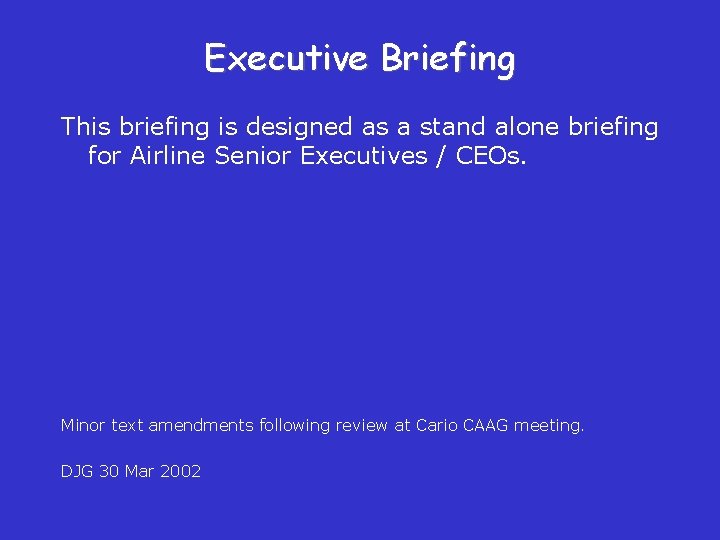 Executive Briefing

This briefing is designed as a stand alone briefing for Airline Senior Executives / CEOs.

Minor text amendments following review at Cario CAAG meeting.

DJG 30 Mar 2002